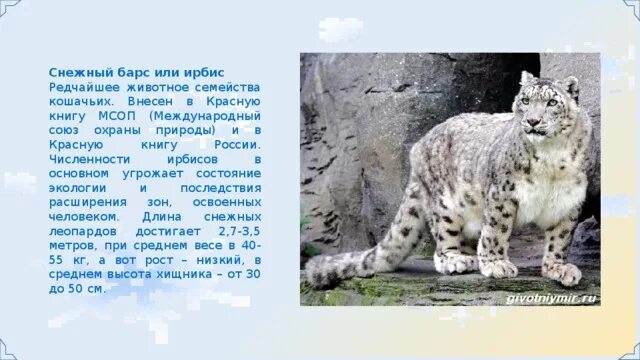 Снежный барс или ирбис
Редчайшее животное семейства кошачьих. Внесен в Красную книгу МСОП (Международный союз охраны природы) и в Красную книгу России. Численности ирбисов в основном угрожает состояние экологии и последствия расширения зон, освоенных человеком. Длина снежных леопардов достигает 2,7-3,5 метров, при среднем весе в 40-55 кг, а вот рост – низкий, в среднем высота хищника – от 30 до 50 см.

givotniymir.ru